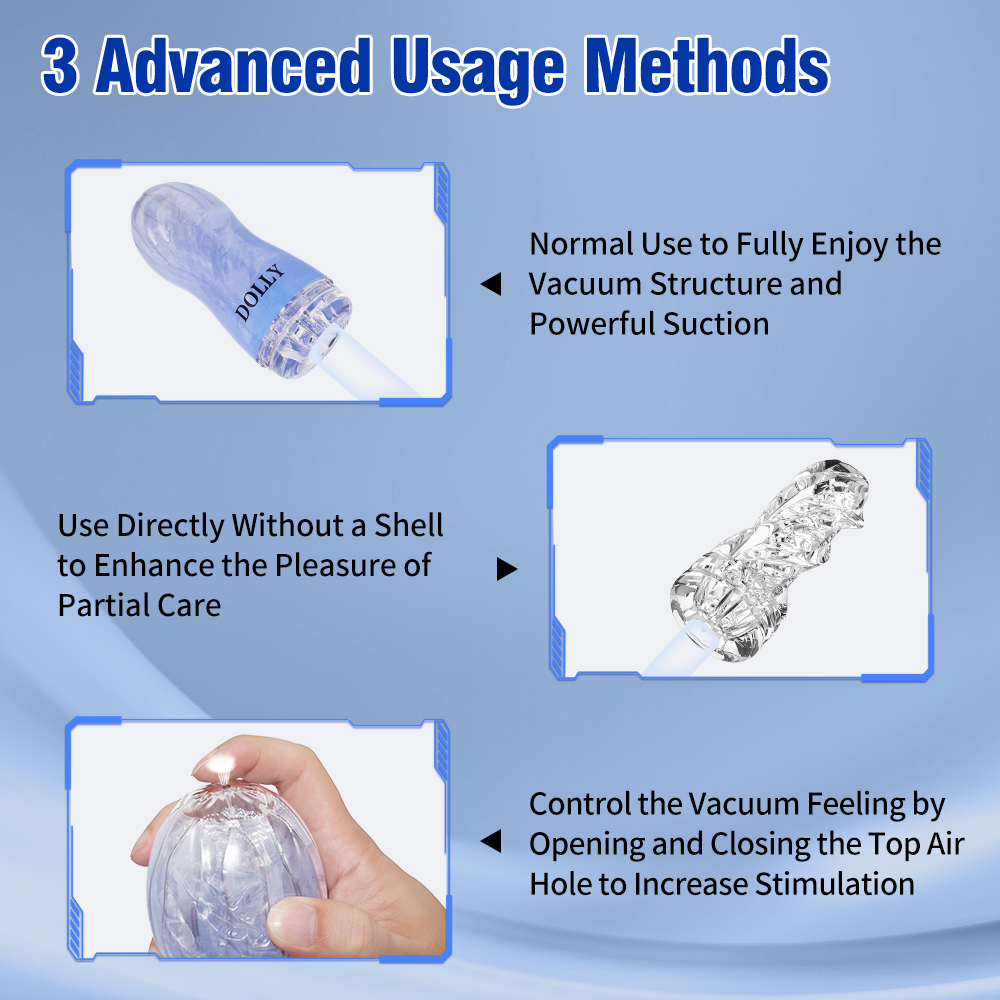 3 Advanced Usage Methods

DOLLY

Normal Use to Fully Enjoy the Vacuum Structure and Powerful Suction

Use Directly Without a Shell to Enhance the Pleasure of Partial Care

Control the Vacuum Feeling by Opening and Closing the Top Air Hole to Increase Stimulation